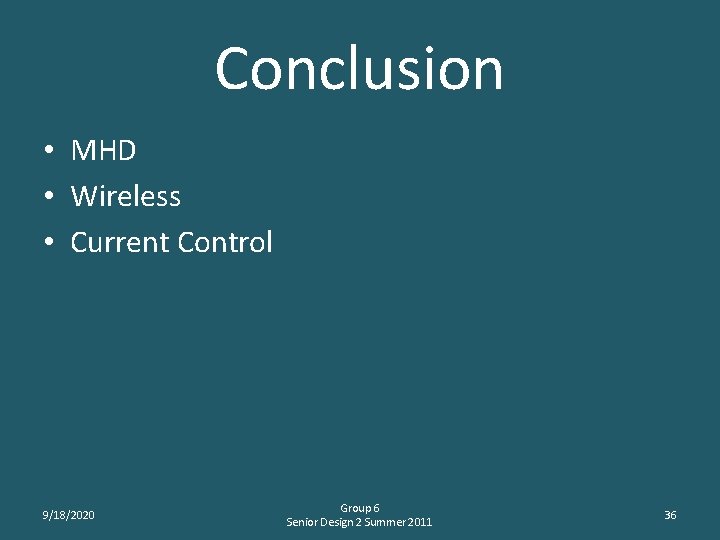 Conclusion

• MHD
• Wireless
• Current Control

9/18/2020

Group 6
Senior Design 2 Summer 2011

36